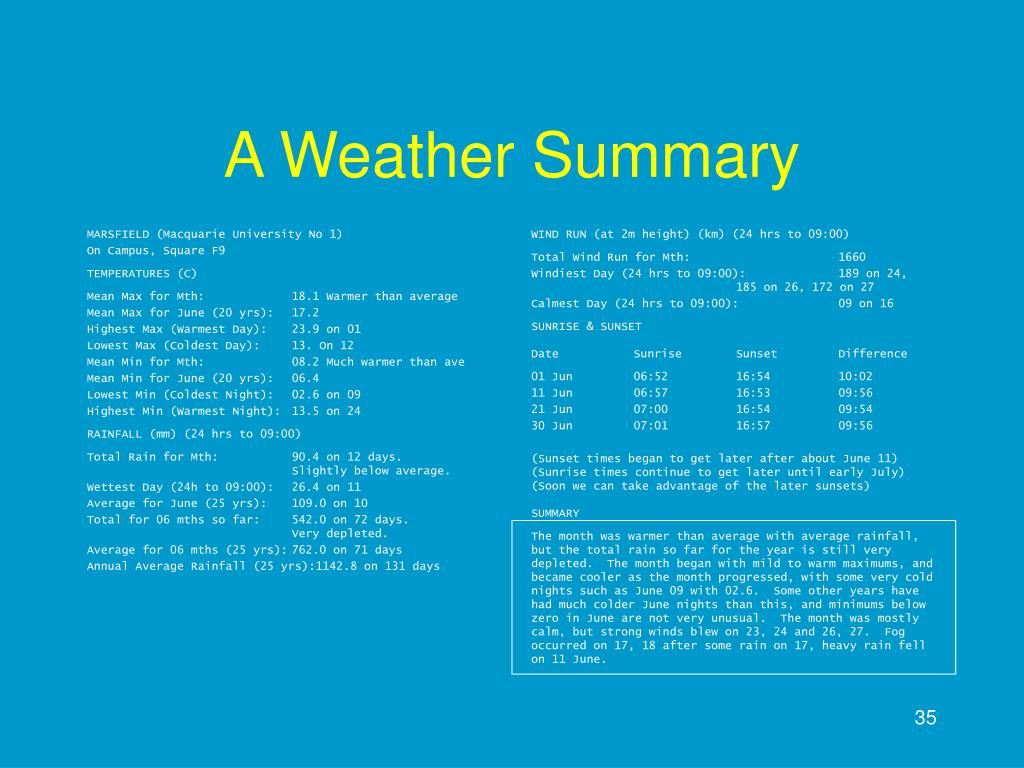 A Weather Summary

MARSFIELD (Macquarie University No 1)
On Campus, Square F9

TEMPERATURES (C)

Mean Max for Mth: 18.1 Warmer than average
Mean Max for June (20 yrs): 17.2
Highest Max (Warmest Day): 23.9 on 01
Lowest Max (Coldest Day): 13. On 12
Mean Min for Mth: 08.2 Much warmer than ave
Mean Min for June (20 yrs): 06.4
Lowest Min (Coldest Night): 02.6 on 09
Highest Min (Warmest Night): 13.5 on 24

RAINFALL (mm) (24 hrs to 09:00)

Total Rain for Mth: 90.4 on 12 days. Slightly below average.
Wettest Day (24h to 09:00): 26.4 on 11
Average for June (25 yrs): 109.0 on 10
Total for 06 mths so far: 542.0 on 72 days. Very depleted.
Average for 06 mths (25 yrs): 762.0 on 71 days
Annual Average Rainfall (25 yrs):1142.8 on 131 days

WIND RUN (at 2m height) (km) (24 hrs to 09:00)

Total Wind Run for Mth: 1660
Windiest Day (24 hrs to 09:00): 189 on 24, 185 on 26, 172 on 27
Calmest Day (24 hrs to 09:00): 09 on 16

SUNRISE & SUNSET

| Date | Sunrise | Sunset | Difference |
|---|---|---|---|
| 01 Jun | 06:52 | 16:54 | 10:02 |
| 11 Jun | 06:57 | 16:53 | 09:56 |
| 21 Jun | 07:00 | 16:54 | 09:54 |
| 30 Jun | 07:01 | 16:57 | 09:56 |

(Sunset times began to get later after about June 11)
(Sunrise times continue to get later until early July)
(Soon we can take advantage of the later sunsets)

SUMMARY

The month was warmer than average with average rainfall, but the total rain so far for the year is still very depleted. The month began with mild to warm maximums, and became cooler as the month progressed, with some very cold nights such as June 09 with 02.6. Some other years have had much colder June nights than this, and minimums below zero in June are not very unusual. The month was mostly calm, but strong winds blew on 23, 24 and 26, 27. Fog occurred on 17, 18 after some rain on 17, heavy rain fell on 11 June.

35